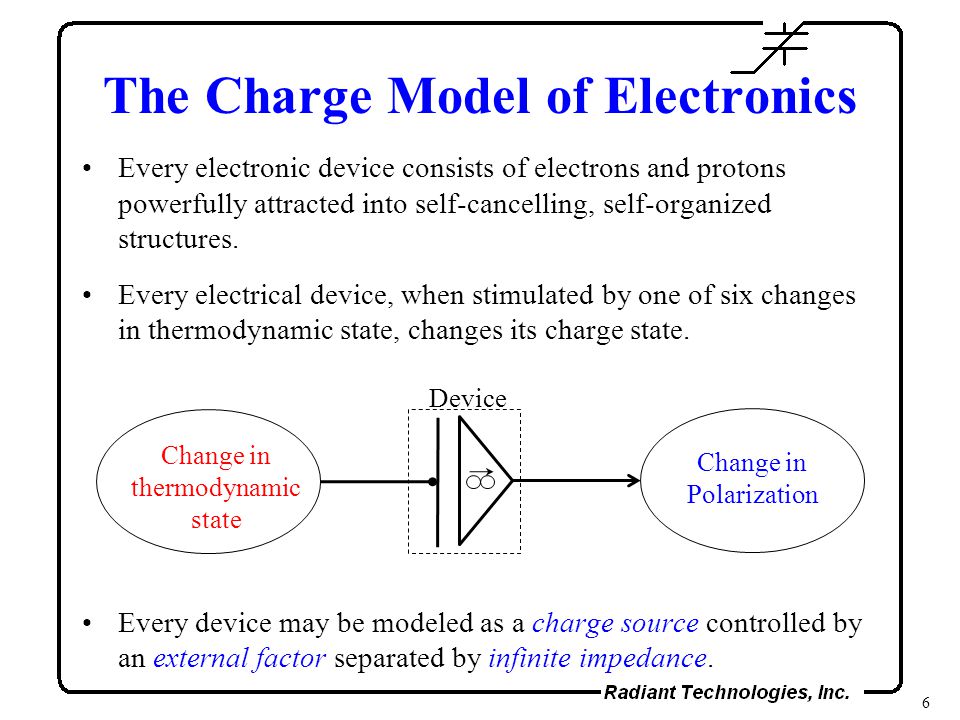 The Charge Model of Electronics

• Every electronic device consists of electrons and protons powerfully attracted into self-cancelling, self-organized structures.

• Every electrical device, when stimulated by one of six changes in thermodynamic state, changes its charge state.

Device

Change in thermodynamic state

Change in Polarization

• Every device may be modeled as a charge source controlled by an external factor separated by infinite impedance.

Radiant Technologies, Inc.

6